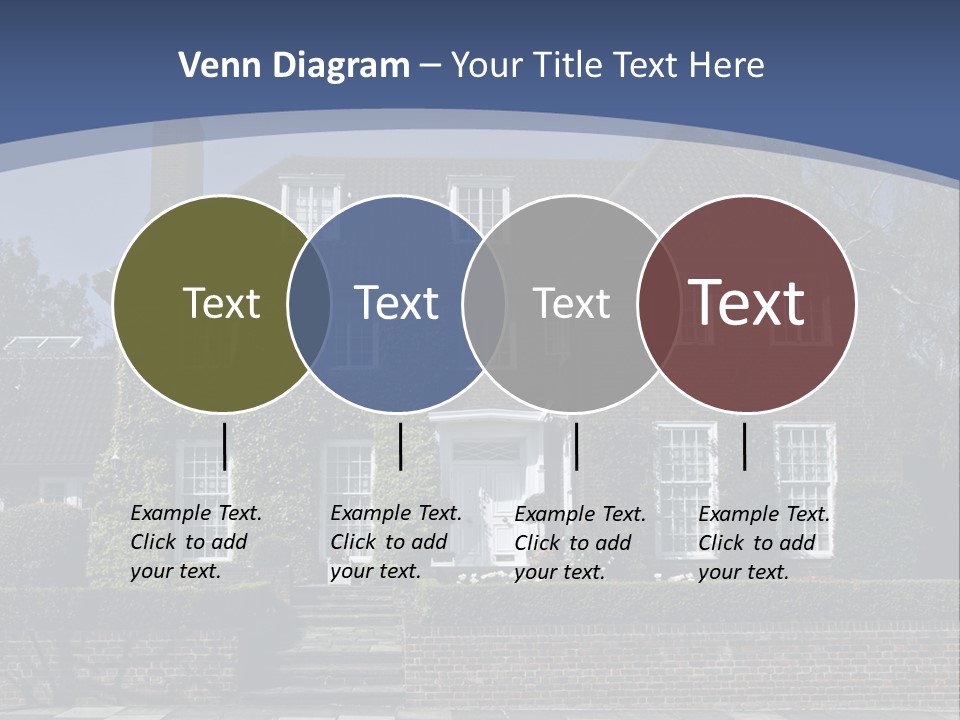 Venn Diagram – Your Title Text Here

Text

Text

Text

Text

Example Text. Click to add your text.

Example Text. Click to add your text.

Example Text. Click to add your text.

Example Text. Click to add your text.